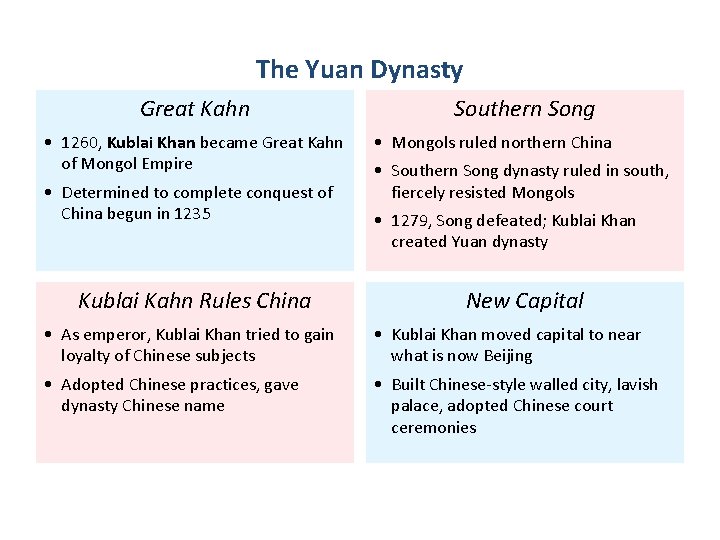 The Yuan Dynasty

Great Kahn

• 1260, Kublai Khan became Great Kahn of Mongol Empire

• Determined to complete conquest of China begun in 1235

Southern Song

• Mongols ruled northern China

• Southern Song dynasty ruled in south, fiercely resisted Mongols

• 1279, Song defeated; Kublai Khan created Yuan dynasty

Kublai Kahn Rules China

• As emperor, Kublai Khan tried to gain loyalty of Chinese subjects

• Adopted Chinese practices, gave dynasty Chinese name

New Capital

• Kublai Khan moved capital to near what is now Beijing

• Built Chinese-style walled city, lavish palace, adopted Chinese court ceremonies